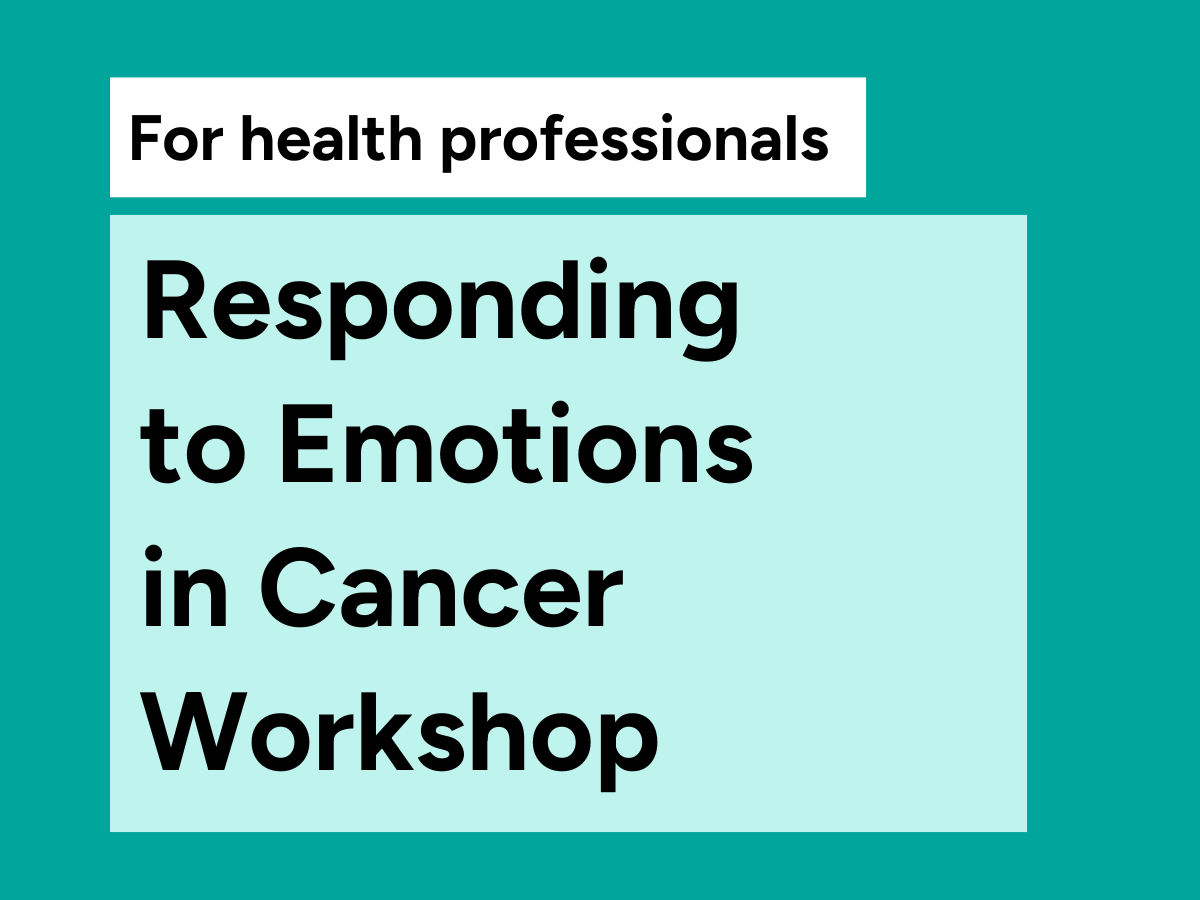 For health professionals

Responding to Emotions in Cancer Workshop